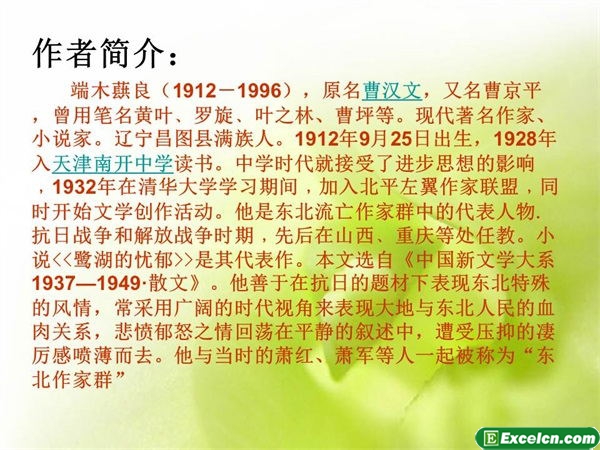 作者简介：

端木蕻良（1912－1996），原名曹汉文，又名曹京平，曾用笔名黄叶、罗旋、叶之林、曹坪等。现代著名作家、小说家。辽宁昌图县满族人。1912年9月25日出生，1928年入天津南开中学读书。中学时代就接受了进步思想的影响，1932年在清华大学学习期间，加入北平左翼作家联盟，同时开始文学创作活动。他是东北流亡作家群中的代表人物.抗日战争和解放战争时期，先后在山西、重庆等处任教。小说<<鹭湖的忧郁>>是其代表作。本文选自《中国新文学大系1937—1949·散文》。他善于在抗日的题材下表现东北特殊的风情，常采用广阔的时代视角来表现大地与东北人民的血肉关系，悲愤郁怒之情回荡在平静的叙述中，遭受压抑的凄厉感喷薄而去。他与当时的萧红、萧军等人一起被称为“东北作家群”

Excelcn.com